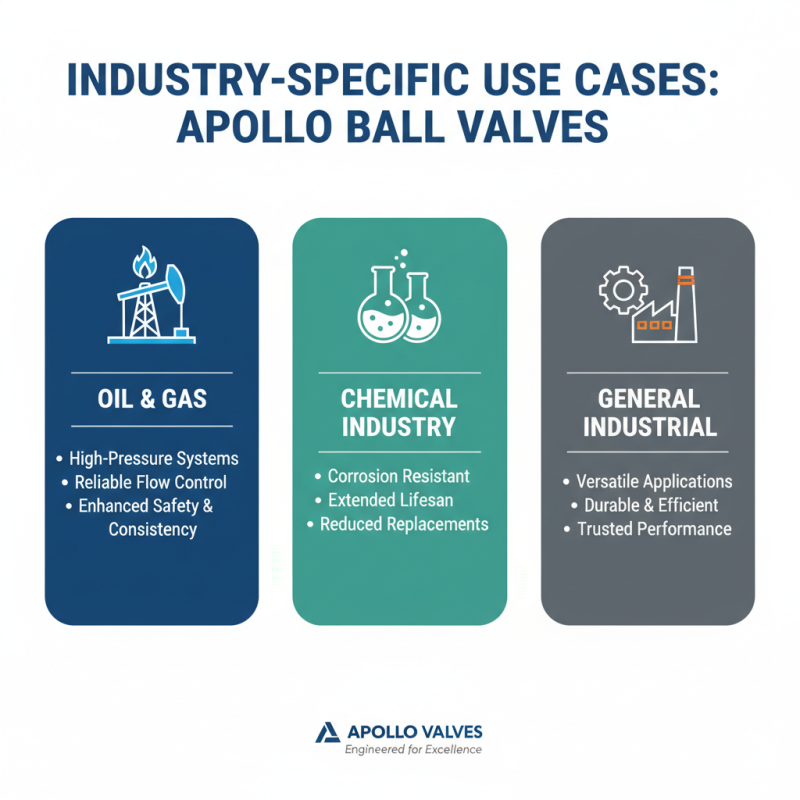 INDUSTRY-SPECIFIC USE CASES: APOLLO BALL VALVES

OIL & GAS

• High-Pressure Systems
• Reliable Flow Control
• Enhanced Safety & Consistency

CHEMICAL INDUSTRY

• Corrosion Resistant
• Extended Lifesan
• Reduced Replacements

GENERAL INDUSTRIAL

• Versatile Applications
• Durable & Efficient
• Trusted Performance

APOLLO VALVES
Engineered for Excellence